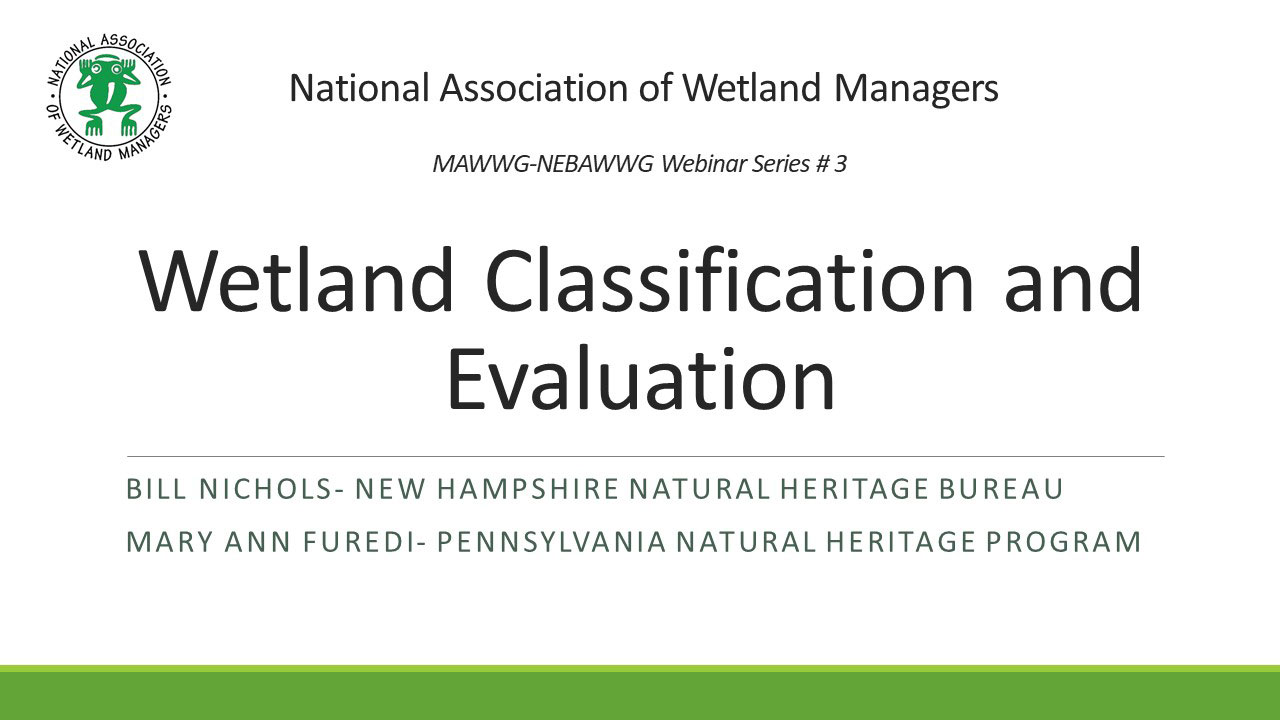 NATIONAL ASSOCIATION OF WETLAND MANAGERS

National Association of Wetland Managers

MAWWG-NEBAWWG Webinar Series # 3

Wetland Classification and Evaluation

BILL NICHOLS- NEW HAMPSHIRE NATURAL HERITAGE BUREAU

MARY ANN FUREDI- PENNSYLVANIA NATURAL HERITAGE PROGRAM